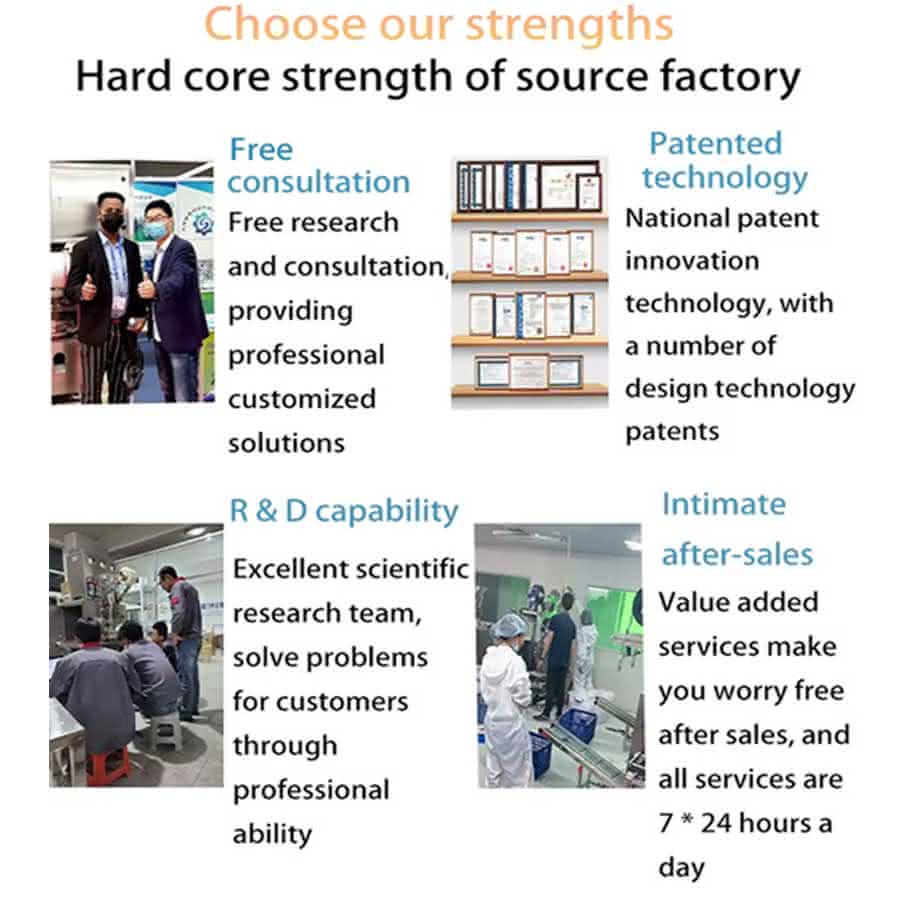 Choose our strengths
Hard core strength of source factory

Free consultation
Free research and consultation, providing professional customized solutions

Patented technology
National patent innovation technology, with a number of design technology patents

R & D capability
Excellent scientific research team, solve problems for customers through professional ability

Intimate after-sales
Value added services make you worry free after sales, and all services are 7 * 24 hours a day